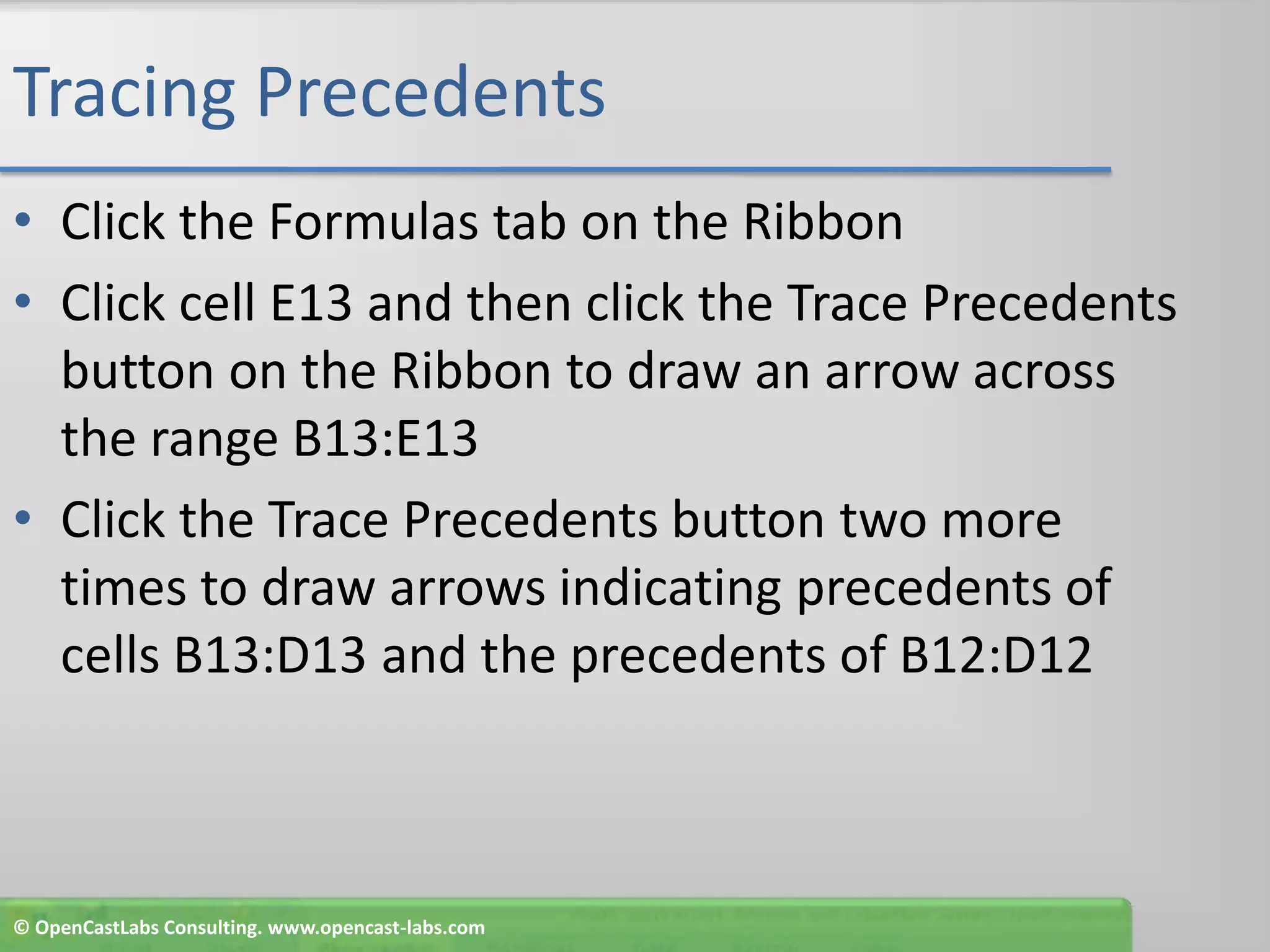 Tracing Precedents

• Click the Formulas tab on the Ribbon
• Click cell E13 and then click the Trace Precedents button on the Ribbon to draw an arrow across the range B13:E13
• Click the Trace Precedents button two more times to draw arrows indicating precedents of cells B13:D13 and the precedents of B12:D12

© OpenCastLabs Consulting. www.opencast-labs.com